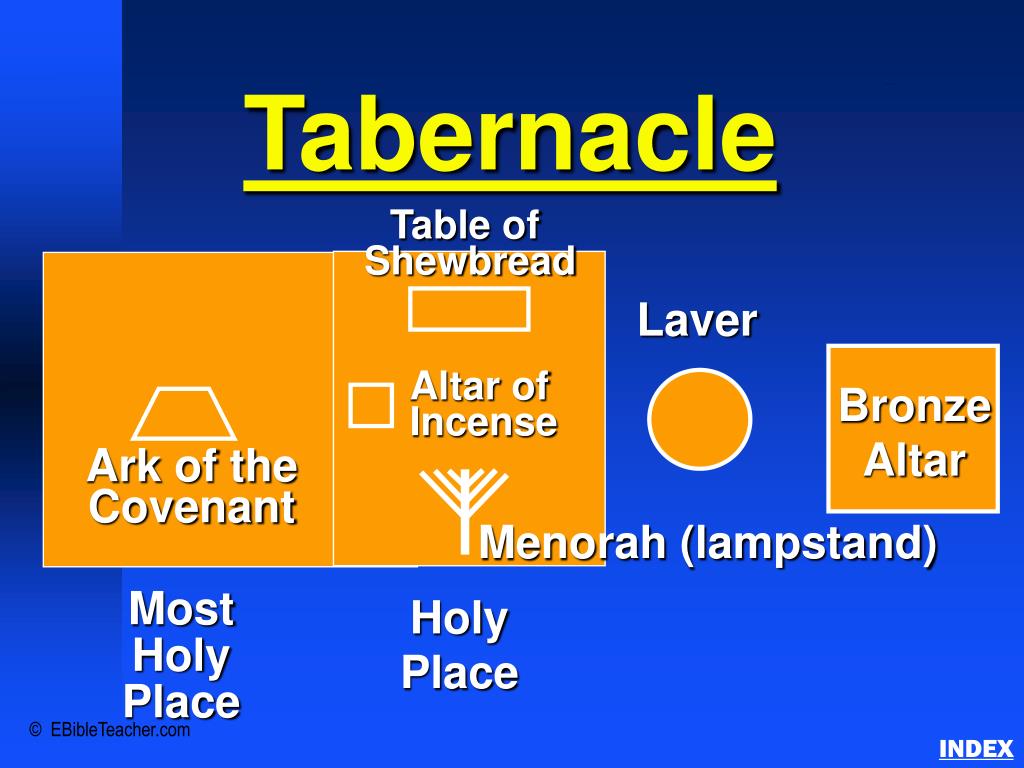 Tabernacle

Table of Shewbread

Laver

Altar of Incense

Bronze Altar

Ark of the Covenant

Menorah (lampstand)

Most Holy Place

Holy Place

© EBibleTeacher.com

INDEX